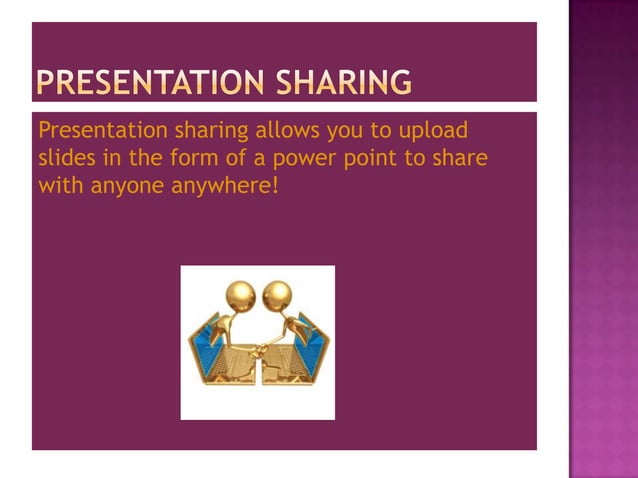 PRESENTATION SHARING

Presentation sharing allows you to upload slides in the form of a power point to share with anyone anywhere!